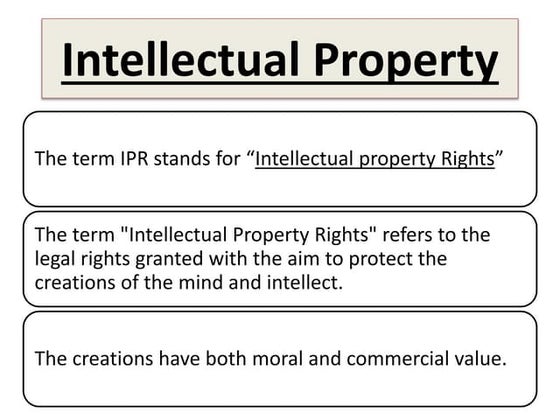 Intellectual Property

The term IPR stands for “Intellectual property Rights”

The term "Intellectual Property Rights" refers to the legal rights granted with the aim to protect the creations of the mind and intellect.

The creations have both moral and commercial value.